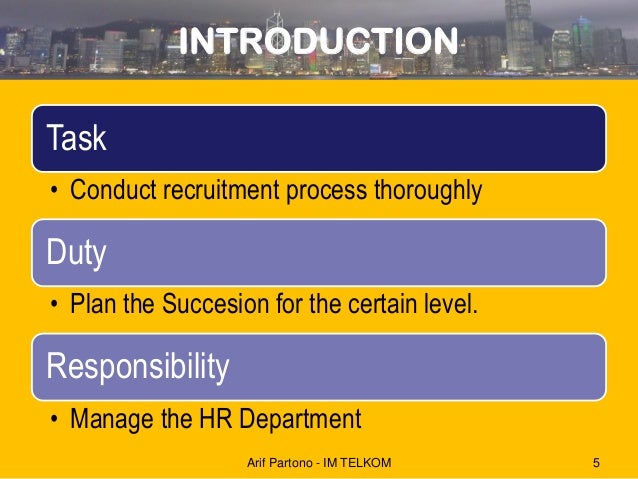 INTRODUCTION

Task

• Conduct recruitment process thoroughly

Duty

• Plan the Succesion for the certain level.

Responsibility

• Manage the HR Department

Arif Partono - IM TELKOM

5